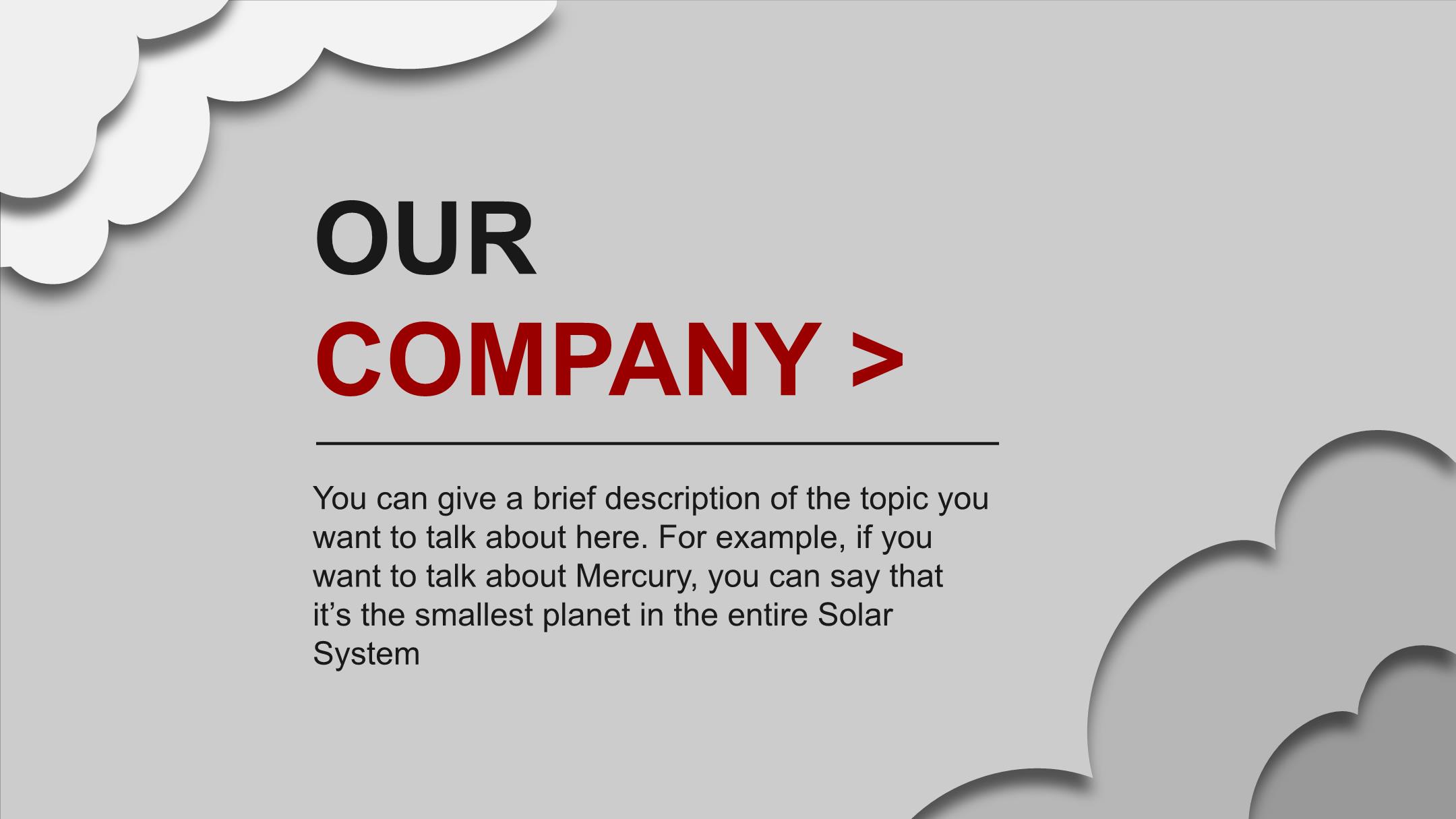 OUR
COMPANY >

You can give a brief description of the topic you want to talk about here. For example, if you want to talk about Mercury, you can say that it’s the smallest planet in the entire Solar System